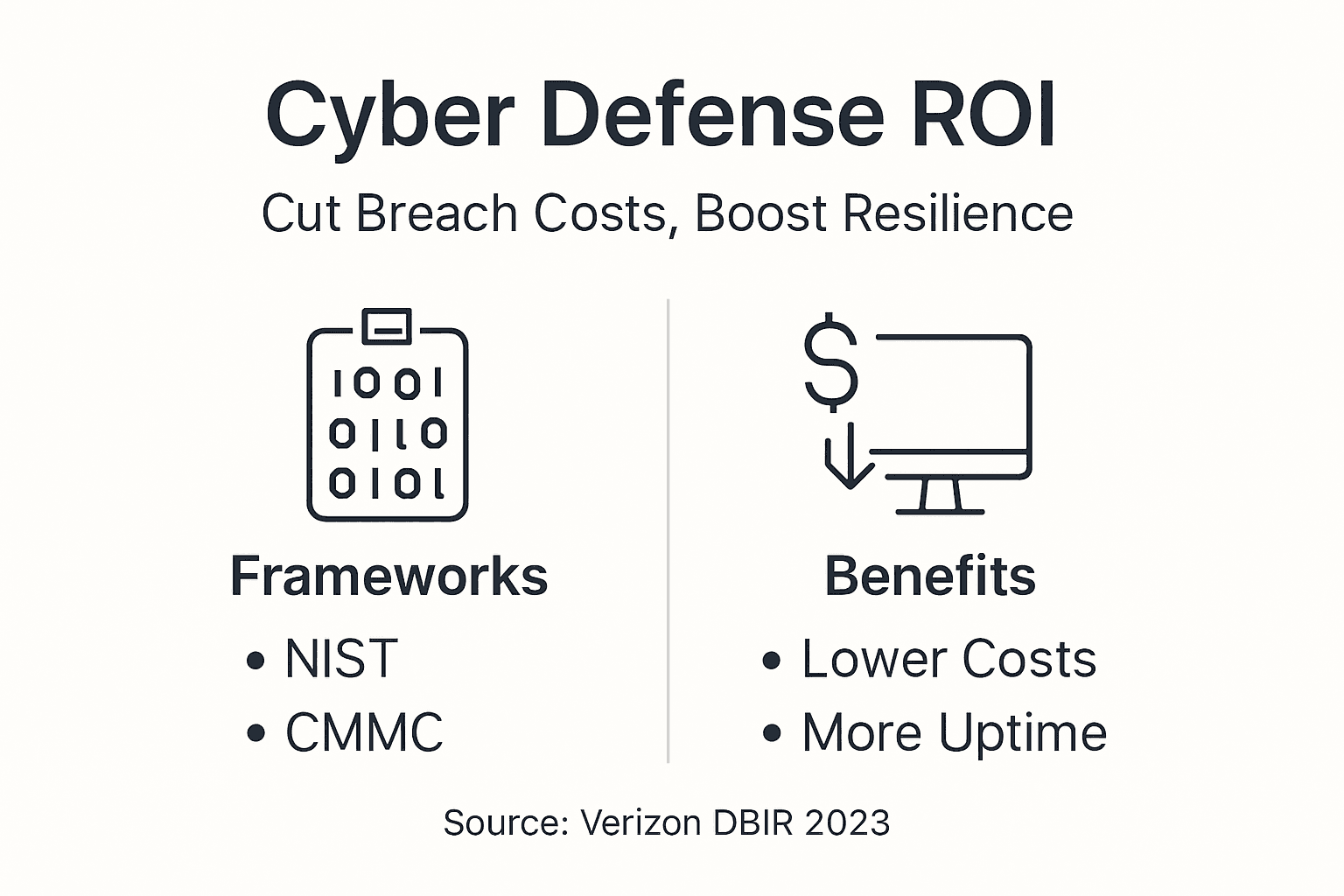 Cyber Defense ROI

Cut Breach Costs, Boost Resilience

1001
0110
0101

Frameworks
• NIST
• CMMC

$

Benefits
• Lower Costs
• More Uptime

Source: Verizon DBIR 2023